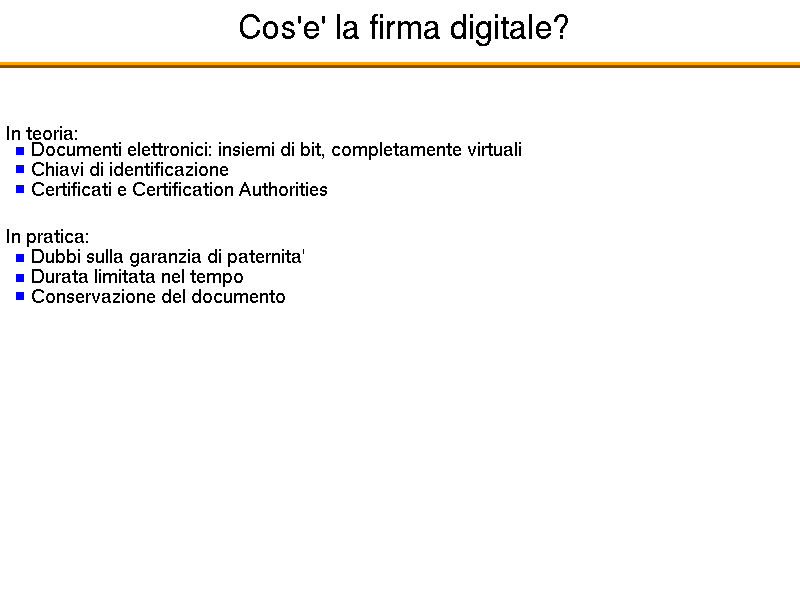 Cos'e' la firma digitale?

In teoria:
- Documenti elettronici: insiemi di bit, completamente virtuali
- Chiavi di identificazione
- Certificati e Certification Authorities

In pratica:
- Dubbi sulla garanzia di paternita'
- Durata limitata nel tempo
- Conservazione del documento